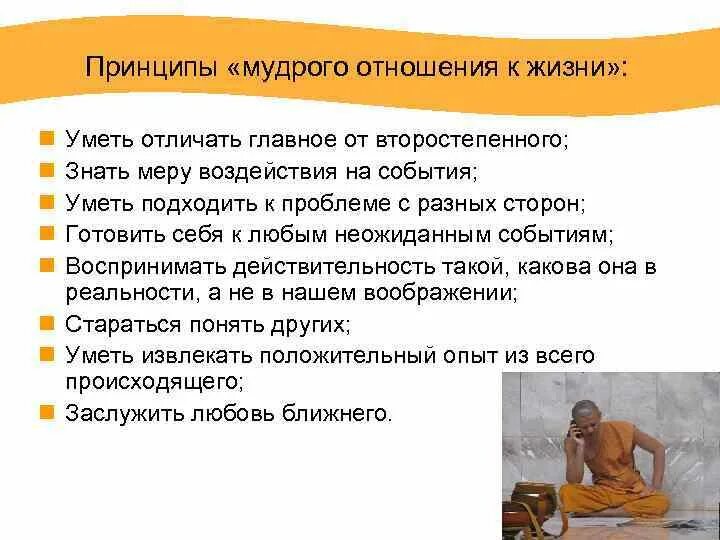 Принципы «мудрого отношения к жизни»:

- Уметь отличать главное от второстепенного;
- Знать меру воздействия на события;
- Уметь подходить к проблеме с разных сторон;
- Готовить себя к любым неожиданным событиям;
- Воспринимать действительность такой, какова она в реальности, а не в нашем воображении;
- Стараться понять других;
- Уметь извлекать положительный опыт из всего происходящего;
- Заслужить любовь ближнего.